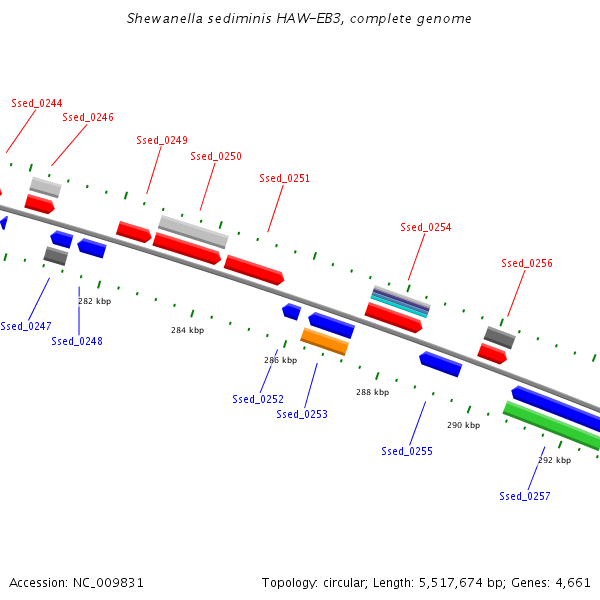 Shewanella sediminis HAW-EB3, complete genome

Ssed_0244
Ssed_0246
Ssed_0249
Ssed_0250
Ssed_0251
Ssed_0254
Ssed_0256

282 kbp
284 kbp
286 kbp
288 kbp
290 kbp
292 kbp

Ssed_0247
Ssed_0248
Ssed_0252
Ssed_0253
Ssed_0255
Ssed_0257

Accession: NC_009831
Topology: circular; Length: 5,517,674 bp; Genes: 4,661